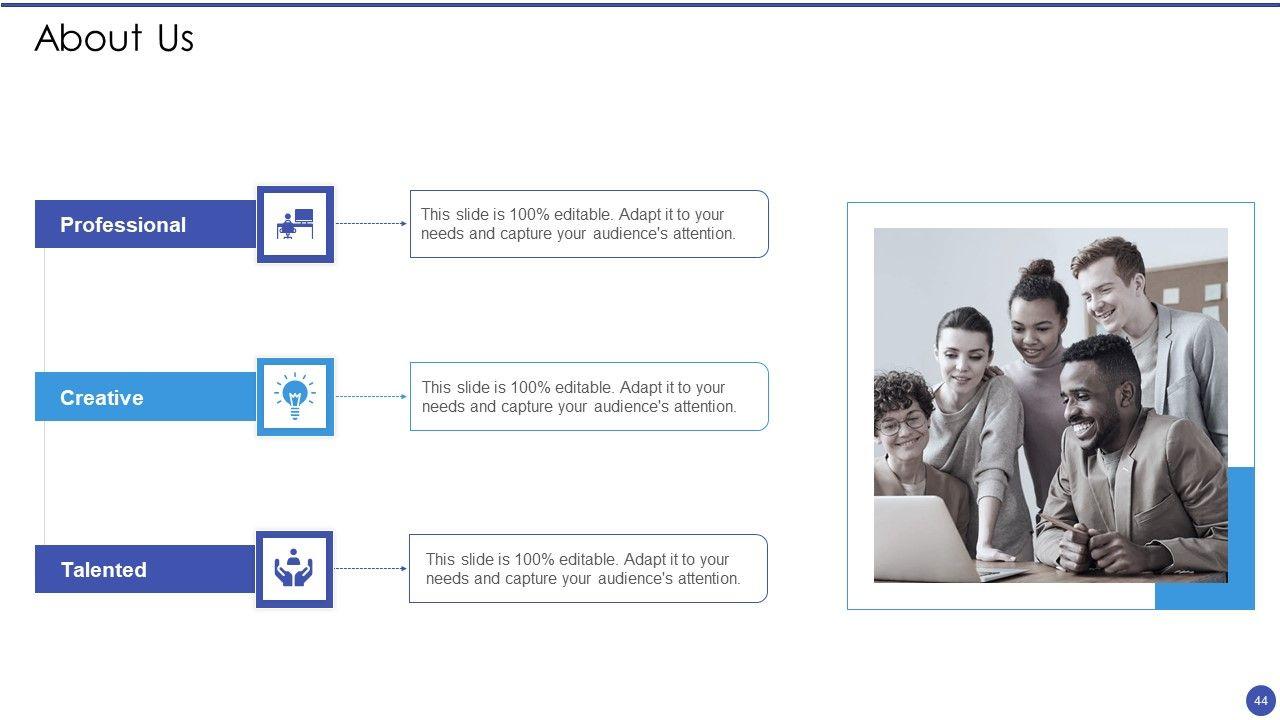 About Us

Professional

This slide is 100% editable. Adapt it to your needs and capture your audience's attention.

Creative

This slide is 100% editable. Adapt it to your needs and capture your audience's attention.

Talented

This slide is 100% editable. Adapt it to your needs and capture your audience's attention.

44